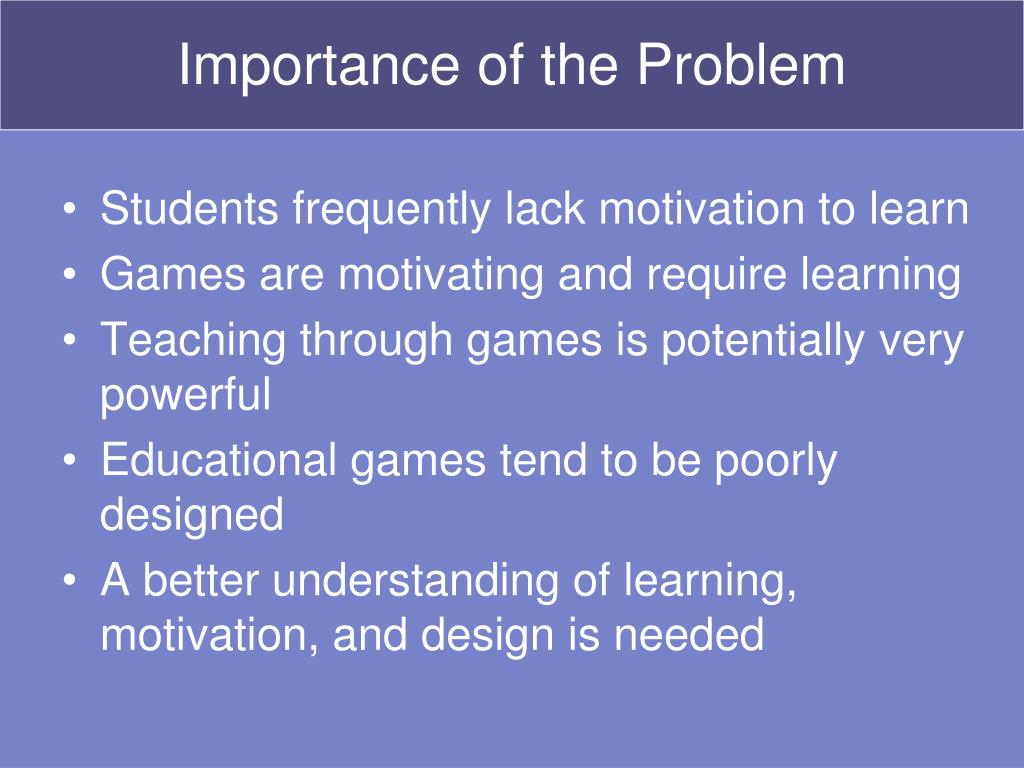 Importance of the Problem

• Students frequently lack motivation to learn
• Games are motivating and require learning
• Teaching through games is potentially very powerful
• Educational games tend to be poorly designed
• A better understanding of learning, motivation, and design is needed